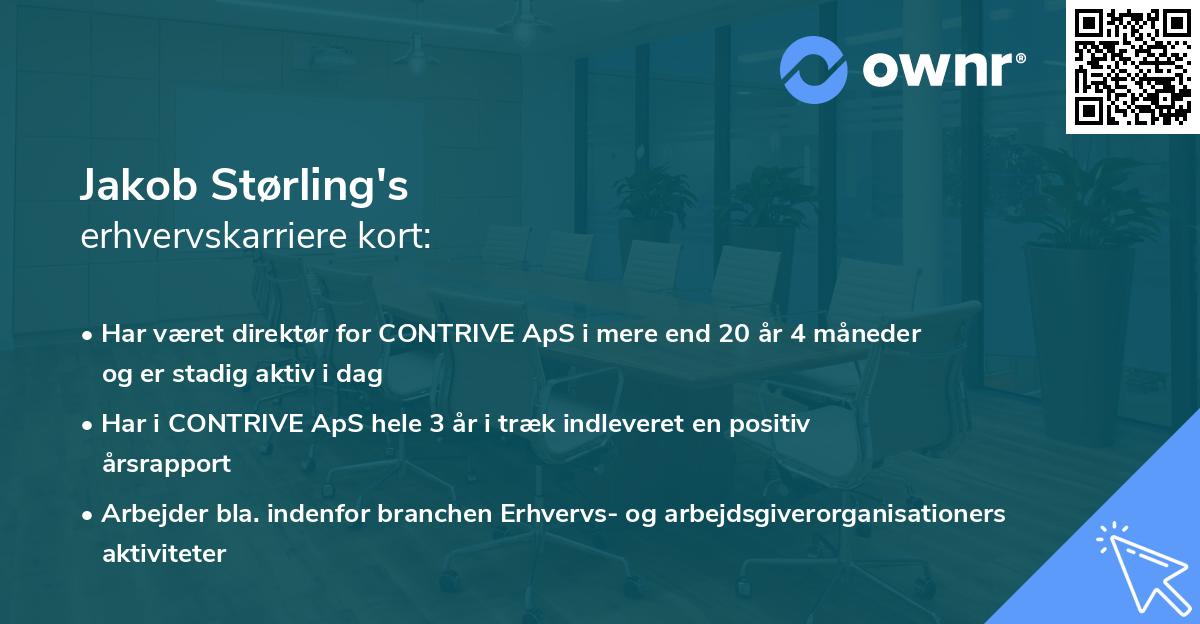 ownr®

Jakob Størling's
erhvervskarriere kort:

• Har været direktør for CONTRIVE ApS i mere end 20 år 4 måneder og er stadig aktiv i dag

• Har i CONTRIVE ApS hele 3 år i træk indleveret en positiv årsrapport

• Arbejder bla. indenfor branchen Erhvervs- og arbejdsgiverorganisationers aktiviteter